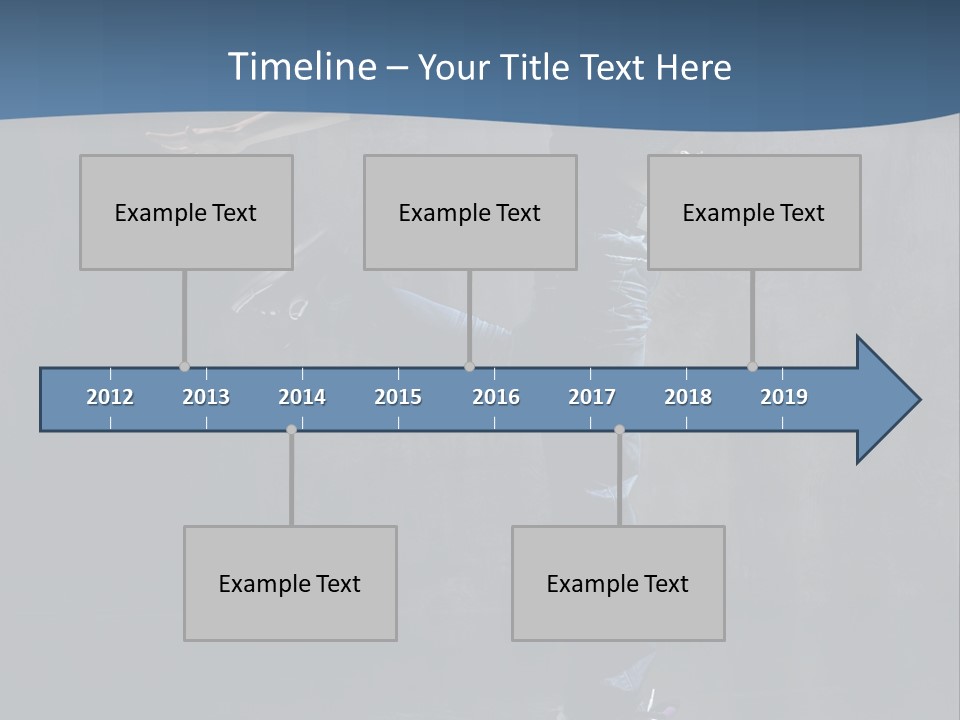 Timeline – Your Title Text Here

Example Text

Example Text

Example Text

2012 2013 2014 2015 2016 2017 2018 2019

Example Text

Example Text